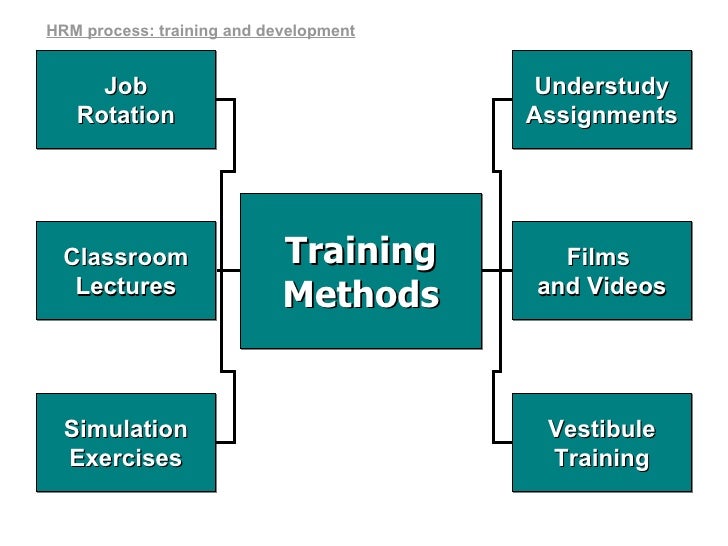 HRM process: training and development

Job Rotation

Classroom Lectures

Simulation Exercises

Training Methods

Understudy Assignments

Films and Videos

Vestibule Training